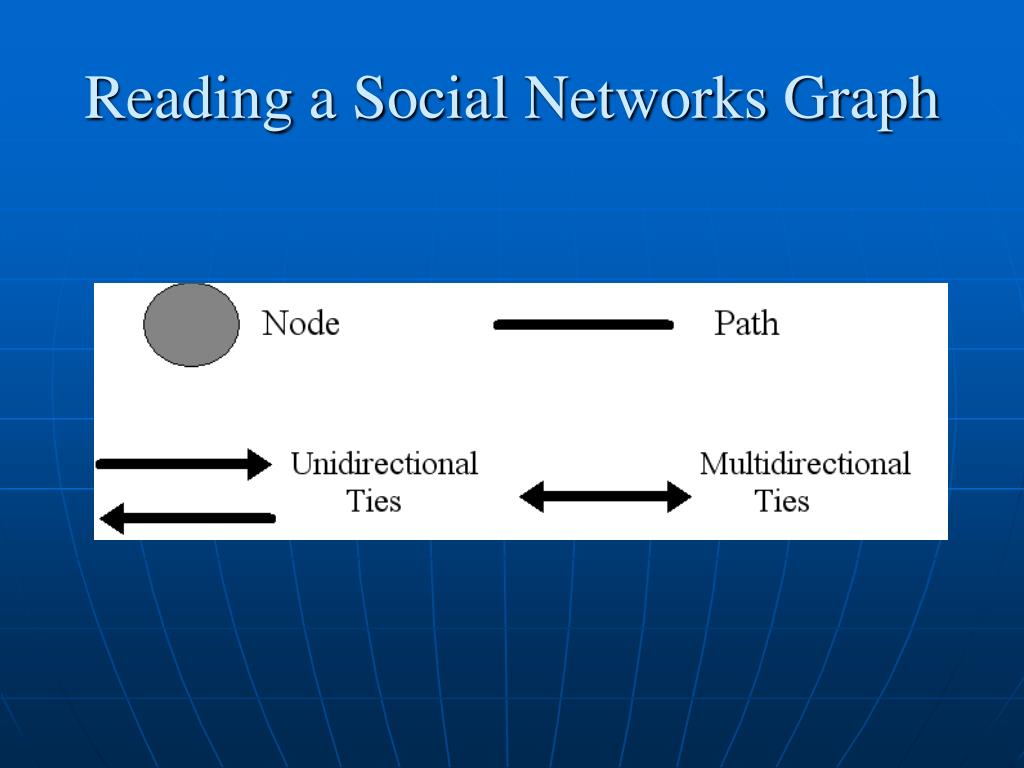 Reading a Social Networks Graph

Node

Path

Unidirectional Ties

Multidirectional Ties